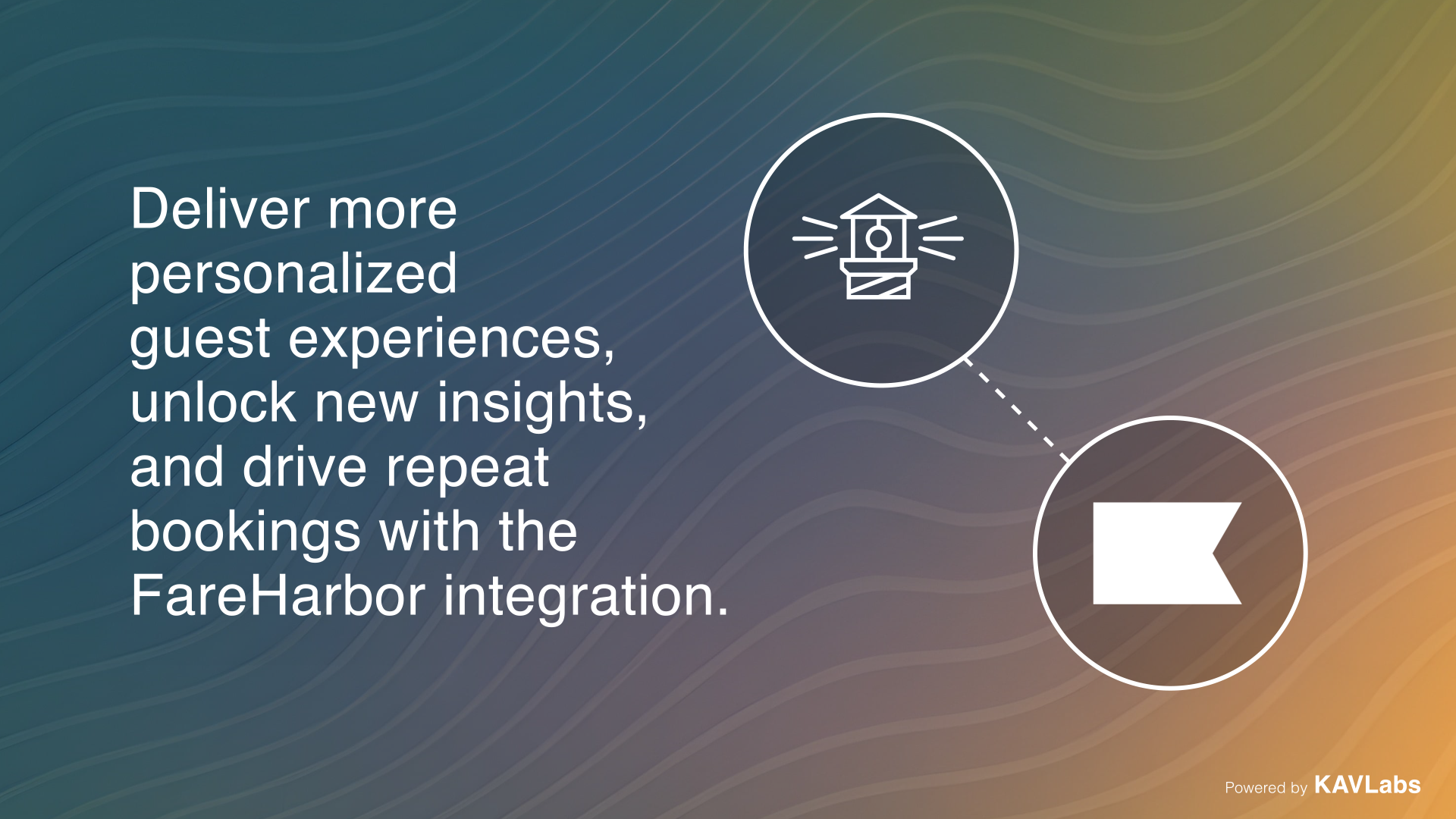 Deliver more personalized guest experiences, unlock new insights, and drive repeat bookings with the FareHarbor integration.

Powered by KAVLabs